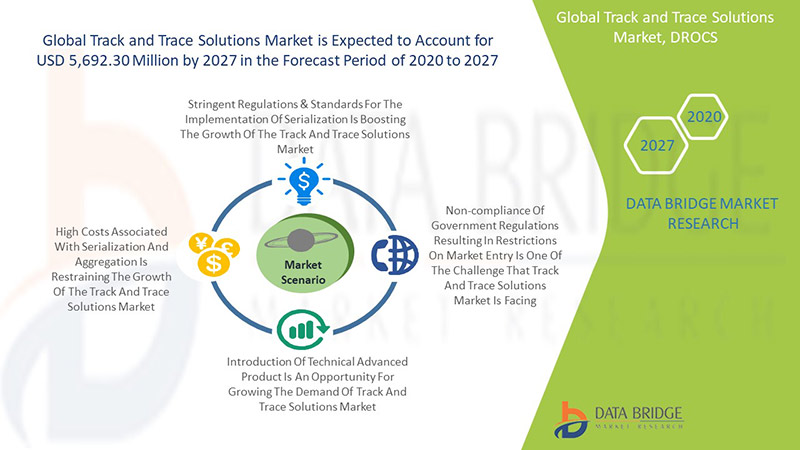 Global Track and Trace Solutions Market is Expected to Account for USD 5,692.30 Million by 2027 in the Forecast Period of 2020 to 2027

Global Track and Trace Solutions Market, DROCS

2020

2027

DATA BRIDGE MARKET RESEARCH

Stringent Regulations & Standards For The Implementation Of Serialization Is Boosting The Growth Of The Track And Trace Solutions Market

High Costs Associated With Serialization And Aggregation Is Restraining The Growth Of The Track And Trace Solutions Market

Market Scenario

Non-compliance Of Government Regulations Resulting In Restrictions On Market Entry Is One Of The Challenge That Track And Trace Solutions Market Is Facing

Introduction Of Technical Advanced Product Is An Opportunity For Growing The Demand Of Track And Trace Solutions Market

DATA BRIDGE
MARKET RESEARCH